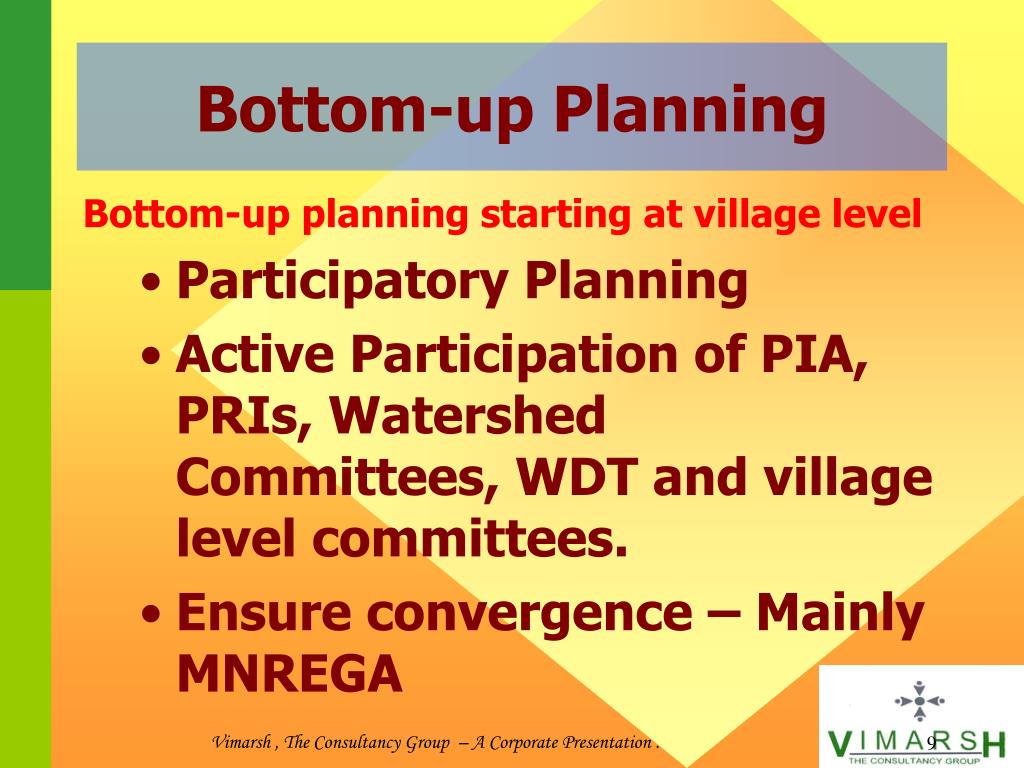 Bottom-up Planning

Bottom-up planning starting at village level

• Participatory Planning
• Active Participation of PIA, PRIs, Watershed Committees, WDT and village level committees.
• Ensure convergence – Mainly MNREGA

Vimarsh , The Consultancy Group – A Corporate Presentation .

9

VIMARSH
THE CONSULTANCY GROUP